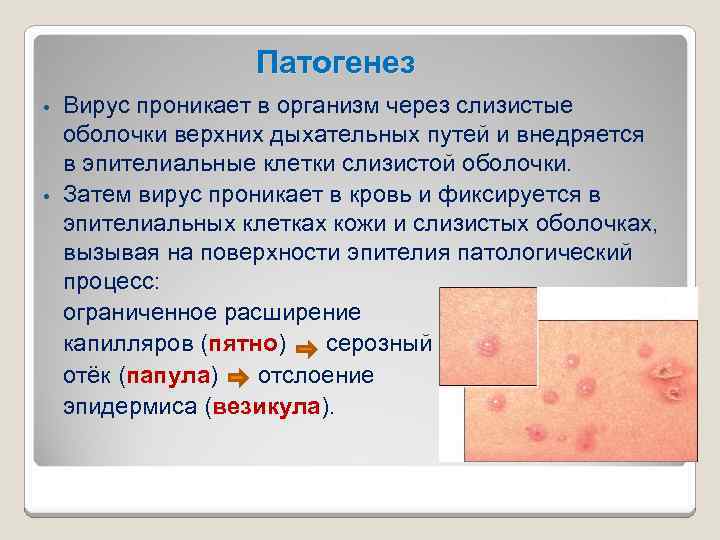 Патогенез

• Вирус проникает в организм через слизистые оболочки верхних дыхательных путей и внедряется в эпителиальные клетки слизистой оболочки.
• Затем вирус проникает в кровь и фиксируется в эпителиальных клетках кожи и слизистых оболочках, вызывая на поверхности эпителия патологический процесс:
ограниченное расширение капилляров (пятно) → серозный отёк (папула) → отслоение эпидермиса (везикула).